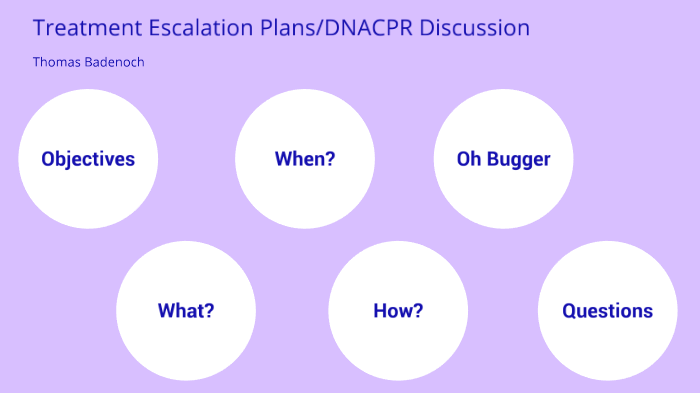 Treatment Escalation Plans/DNACPR Discussion

Thomas Badenoch

Objectives

When?

Oh Bugger

What?

How?

Questions